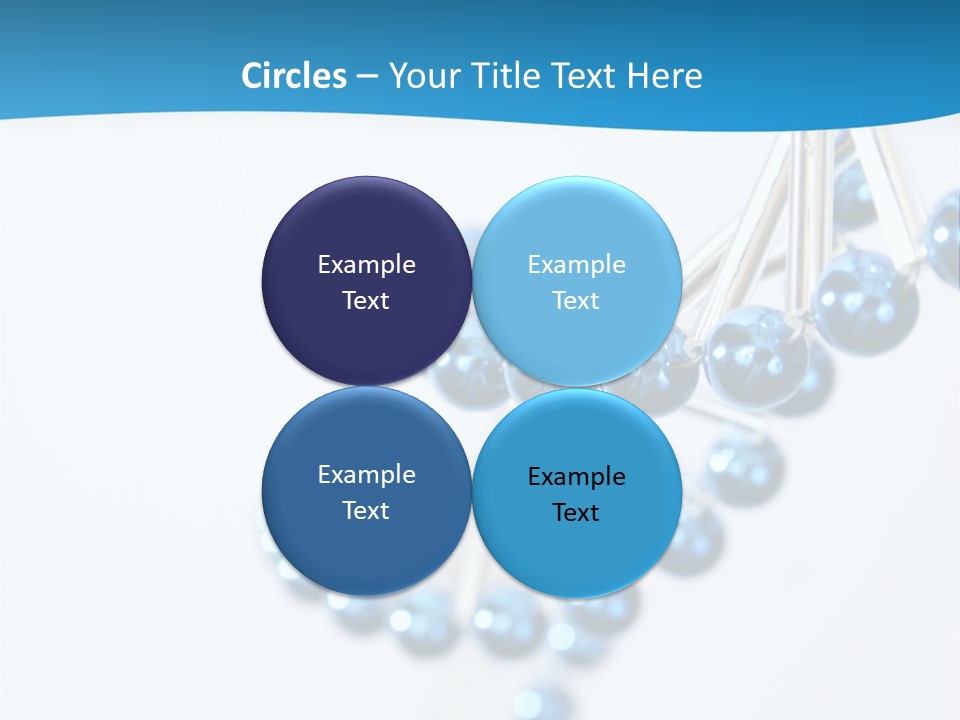 Circles – Your Title Text Here

Example Text

Example Text

Example Text

Example Text